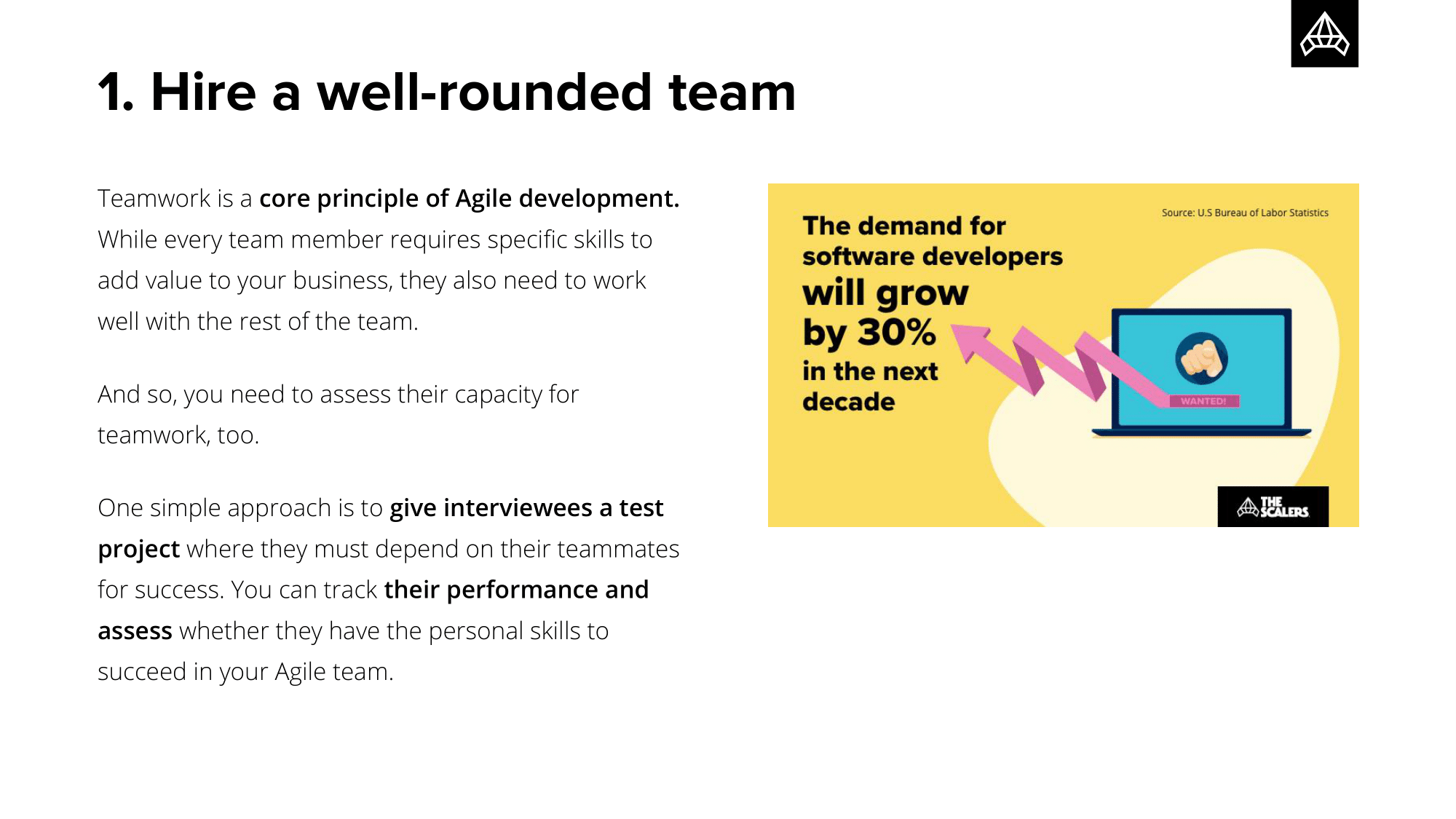 1. Hire a well-rounded team

Teamwork is a core principle of Agile development. While every team member requires specific skills to add value to your business, they also need to work well with the rest of the team.

And so, you need to assess their capacity for teamwork, too.

One simple approach is to give interviewees a test project where they must depend on their teammates for success. You can track their performance and assess whether they have the personal skills to succeed in your Agile team.

Source: U.S Bureau of Labor Statistics

The demand for software developers will grow by 30% in the next decade

WANTED!

THE SCALERS